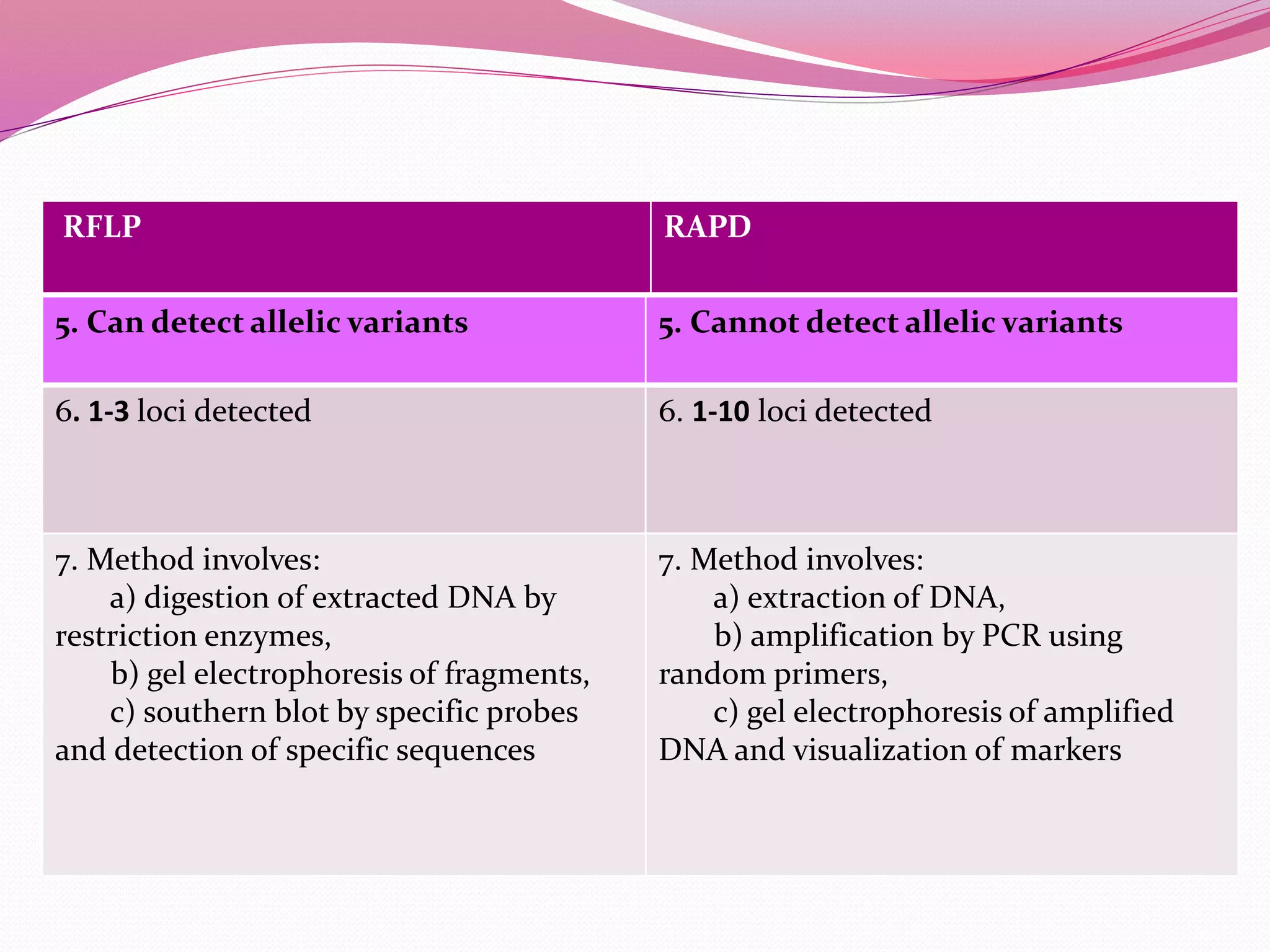 | RFLP | RAPD |
|---|---|
| 5. Can detect allelic variants | 5. Cannot detect allelic variants |
| 6. 1-3 loci detected | 6. 1-10 loci detected |
| 7. Method involves: a) digestion of extracted DNA by restriction enzymes, b) gel electrophoresis of fragments, c) southern blot by specific probes and detection of specific sequences | 7. Method involves: a) extraction of DNA, b) amplification by PCR using random primers, c) gel electrophoresis of amplified DNA and visualization of markers |